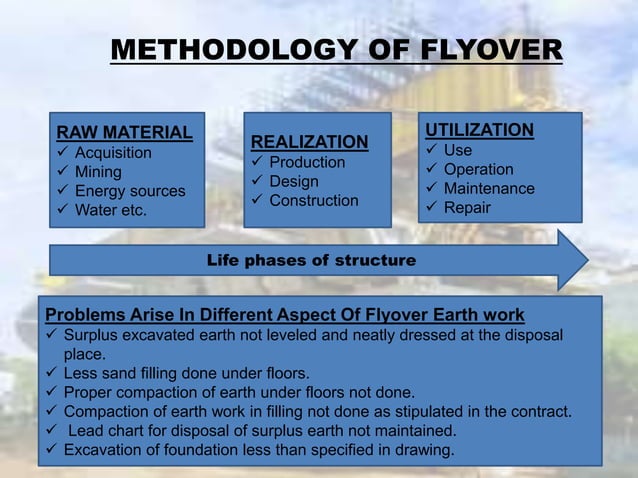 METHODOLOGY OF FLYOVER

RAW MATERIAL
✓ Acquisition
✓ Mining
✓ Energy sources
✓ Water etc.

REALIZATION
✓ Production
✓ Design
✓ Construction

UTILIZATION
✓ Use
✓ Operation
✓ Maintenance
✓ Repair

Life phases of structure

Problems Arise In Different Aspect Of Flyover Earth work
✓ Surplus excavated earth not leveled and neatly dressed at the disposal place.
✓ Less sand filling done under floors.
✓ Proper compaction of earth under floors not done.
✓ Compaction of earth work in filling not done as stipulated in the contract.
✓ Lead chart for disposal of surplus earth not maintained.
✓ Excavation of foundation less than specified in drawing.